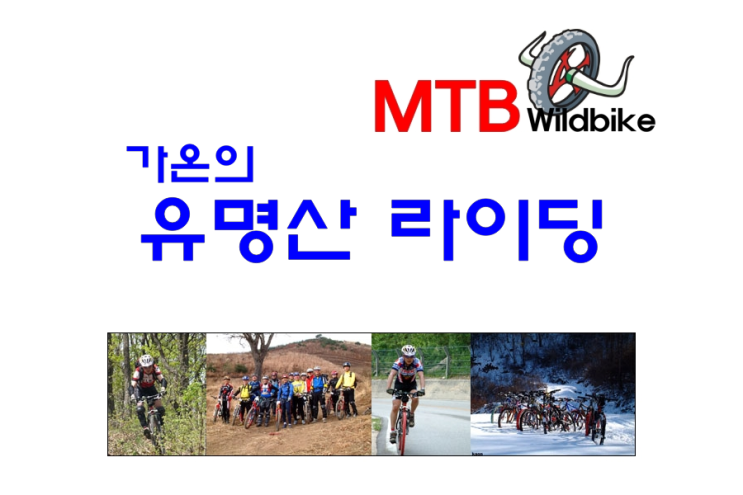 MTB Wildbike

가온의
유명산 라이딩